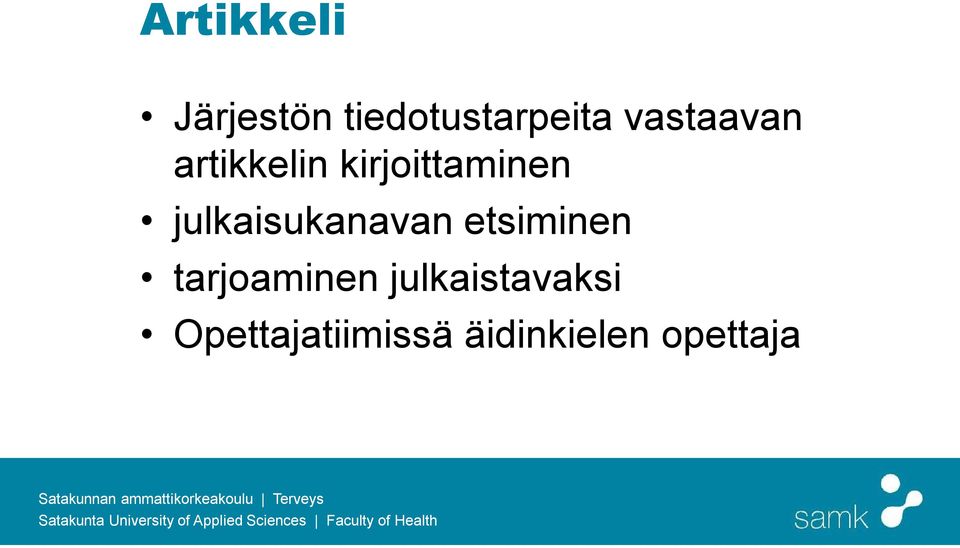 Artikkeli

• Järjestön tiedotustarpeita vastaavan artikkelin kirjoittaminen
• julkaisukanavan etsiminen
• tarjoaminen julkaistavaksi
• Opettajatiimissä äidinkielen opettaja

Satakunnan ammattikorkeakoulu | Terveys
Satakunta University of Applied Sciences | Faculty of Health

samk